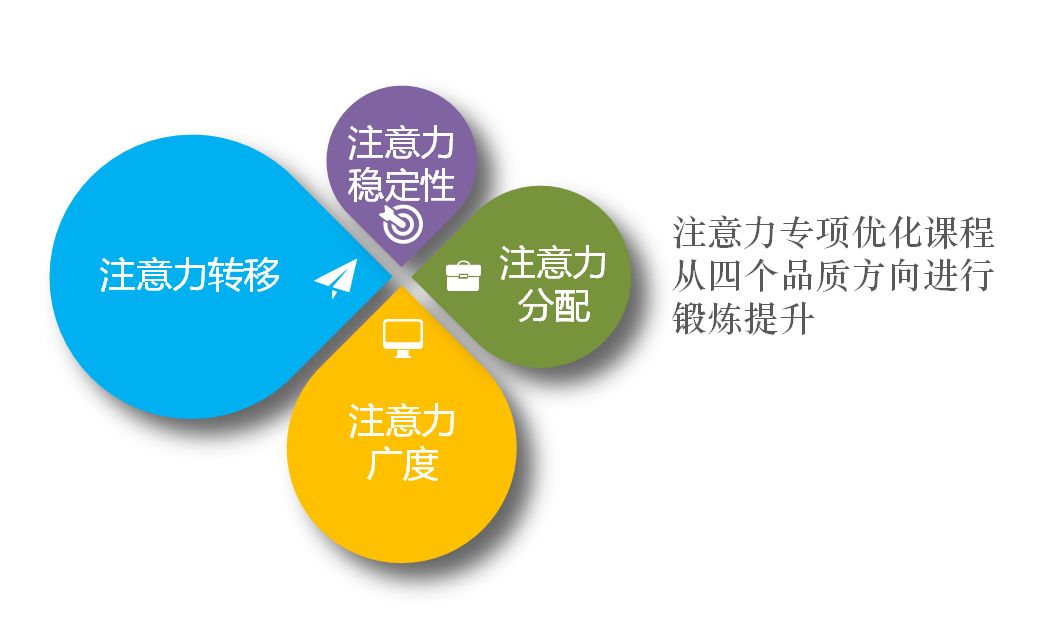 注意力稳定性

注意力转移

注意力分配

注意力广度

注意力专项优化课程从四个品质方向进行锻炼提升